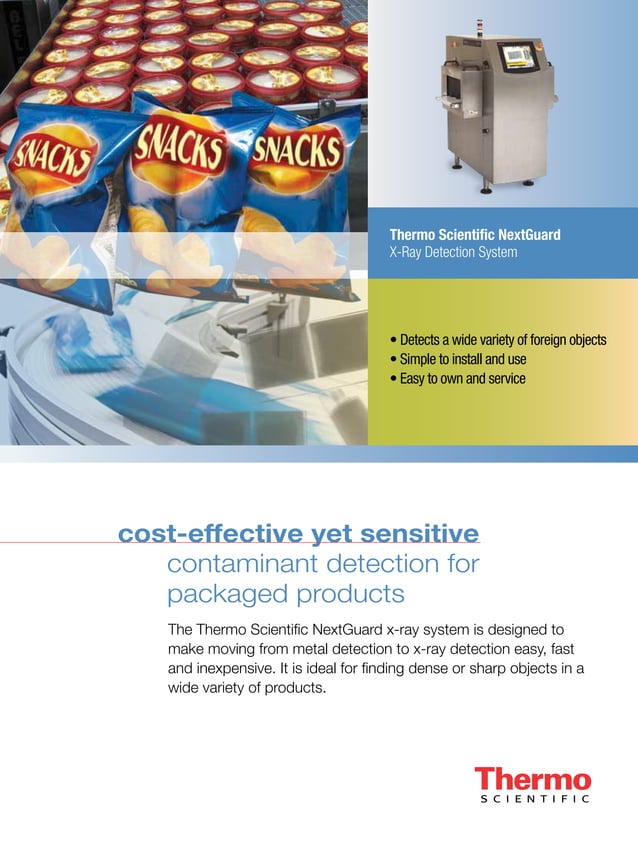 SNACKS SNACKS SNACKS

Thermo Scientific NextGuard
X-Ray Detection System

• Detects a wide variety of foreign objects
• Simple to install and use
• Easy to own and service

cost-effective yet sensitive
contaminant detection for packaged products

The Thermo Scientific NextGuard x-ray system is designed to make moving from metal detection to x-ray detection easy, fast and inexpensive. It is ideal for finding dense or sharp objects in a wide variety of products.

Thermo
SCIENTIFIC